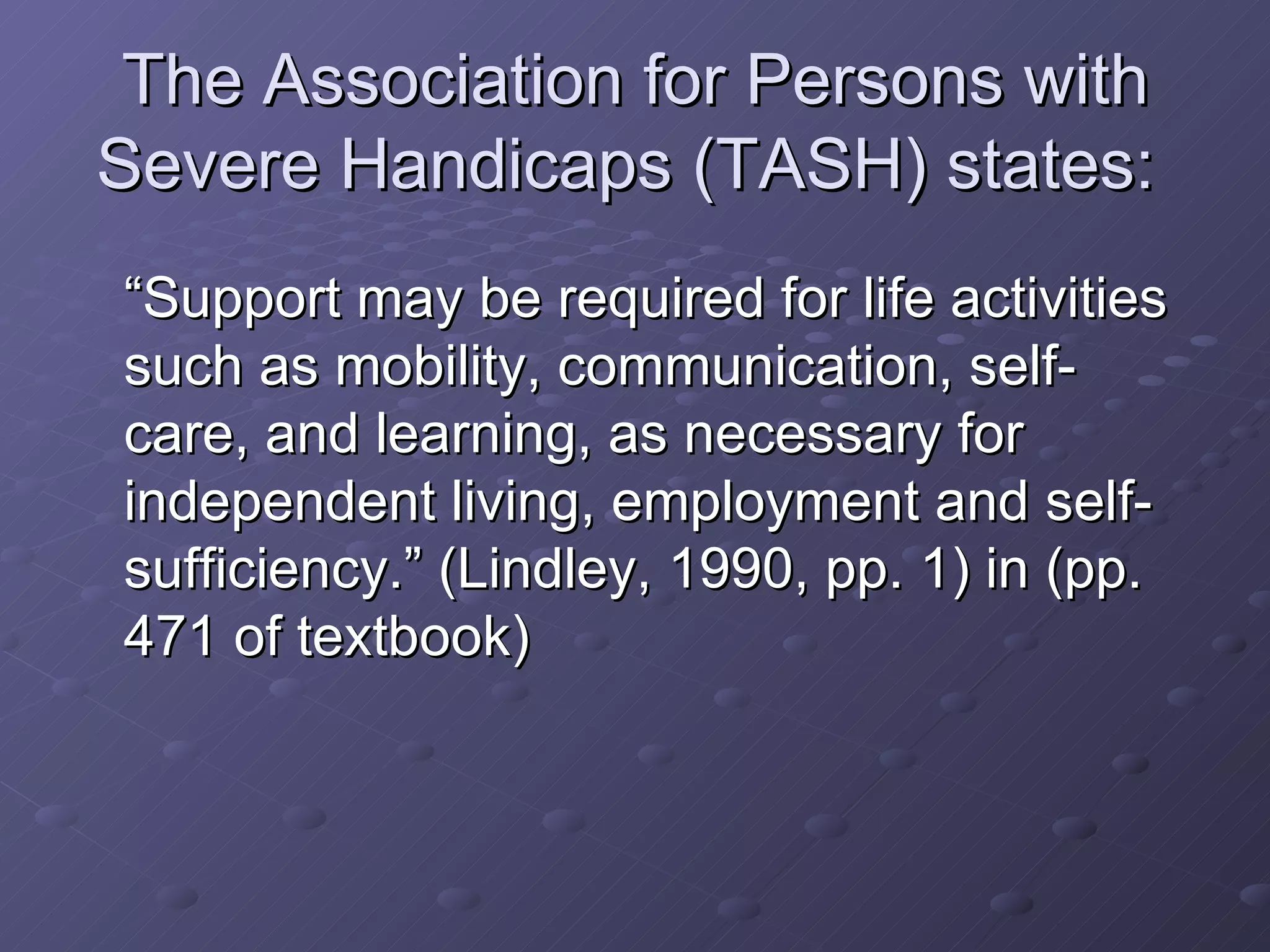 The Association for Persons with Severe Handicaps (TASH) states:

“Support may be required for life activities such as mobility, communication, self-care, and learning, as necessary for independent living, employment and self-sufficiency.” (Lindley, 1990, pp. 1) in (pp. 471 of textbook)